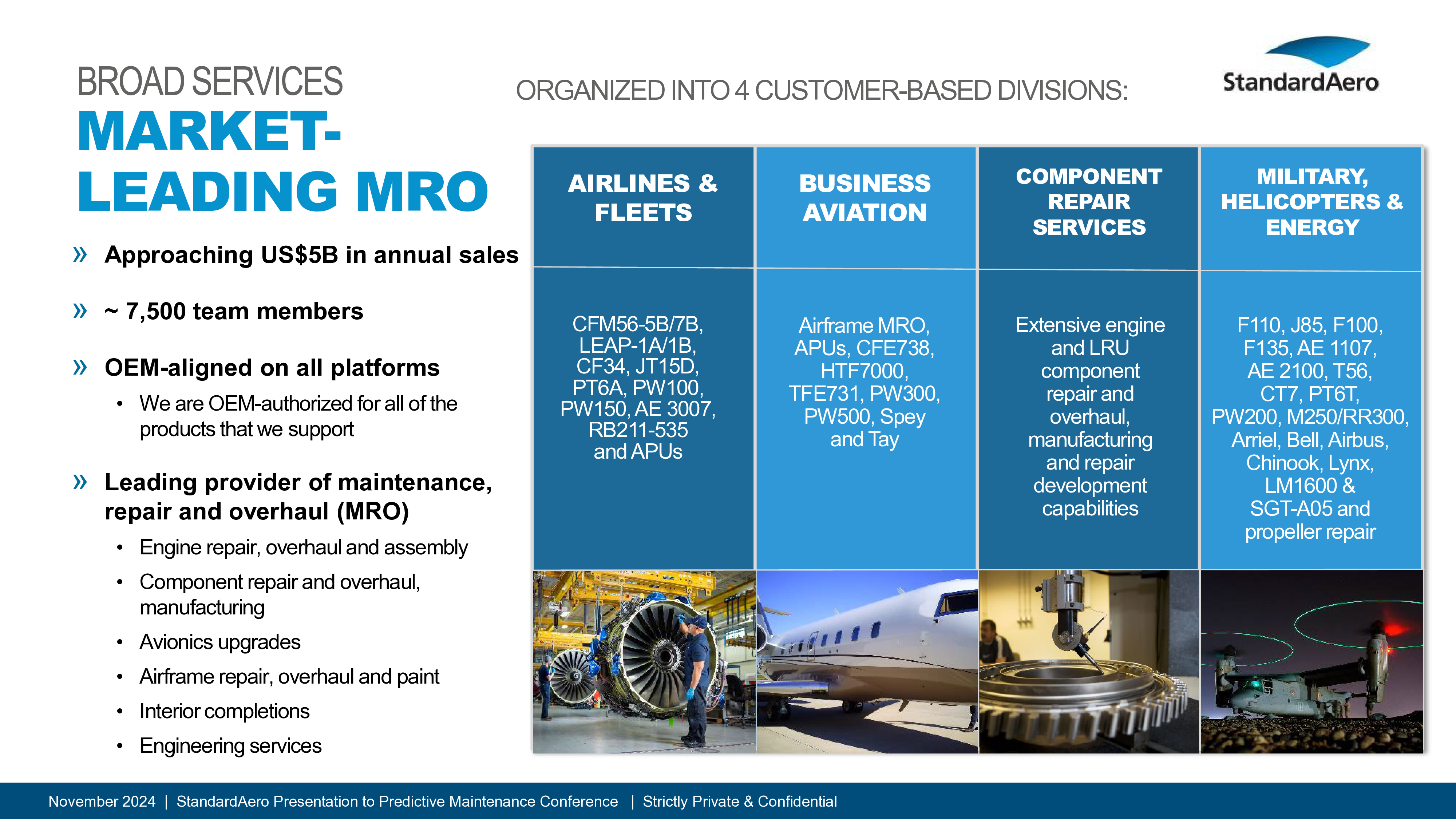 BROAD SERVICES
MARKET-LEADING MRO

» Approaching US$5B in annual sales

» ~ 7,500 team members

» OEM-aligned on all platforms
• We are OEM-authorized for all of the products that we support

» Leading provider of maintenance, repair and overhaul (MRO)
• Engine repair, overhaul and assembly
• Component repair and overhaul, manufacturing
• Avionics upgrades
• Airframe repair, overhaul and paint
• Interior completions
• Engineering services

ORGANIZED INTO 4 CUSTOMER-BASED DIVISIONS:

StandardAero

| AIRLINES & FLEETS | BUSINESS AVIATION | COMPONENT REPAIR SERVICES | MILITARY, HELICOPTERS & ENERGY |
|---|---|---|---|
| CFM56-5B/7B, LEAP-1A/1B, CF34, JT15D, PT6A, PW100, PW150, AE 3007, RB211-535 and APUs | Airframe MRO, APUs, CFE738, HTF7000, TFE731, PW300, PW500, Spey and Tay | Extensive engine and LRU component repair and overhaul, manufacturing and repair development capabilities | F110, J85, F100, F135, AE 1107, AE 2100, T56, CT7, PT6T, PW200, M250/RR300, Arriel, Bell, Airbus, Chinook, Lynx, LM1600 & SGT-A05 and propeller repair |

November 2024 | StandardAero Presentation to Predictive Maintenance Conference | Strictly Private & Confidential